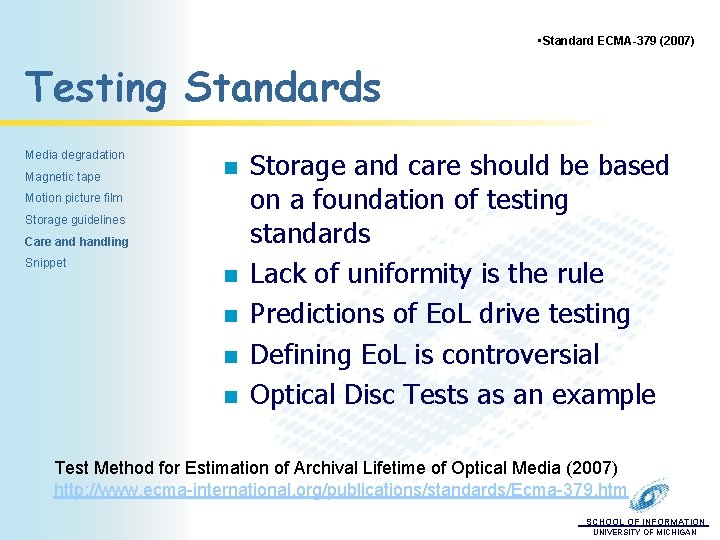 •Standard ECMA-379 (2007)

Testing Standards

Media degradation
Magnetic tape
Motion picture film
Storage guidelines
Care and handling
Snippet

- Storage and care should be based on a foundation of testing standards
- Lack of uniformity is the rule
- Predictions of EoL drive testing
- Defining EoL is controversial
- Optical Disc Tests as an example

Test Method for Estimation of Archival Lifetime of Optical Media (2007)
http://www.ecma-international.org/publications/standards/Ecma-379.htm

SCHOOL OF INFORMATION
UNIVERSITY OF MICHIGAN